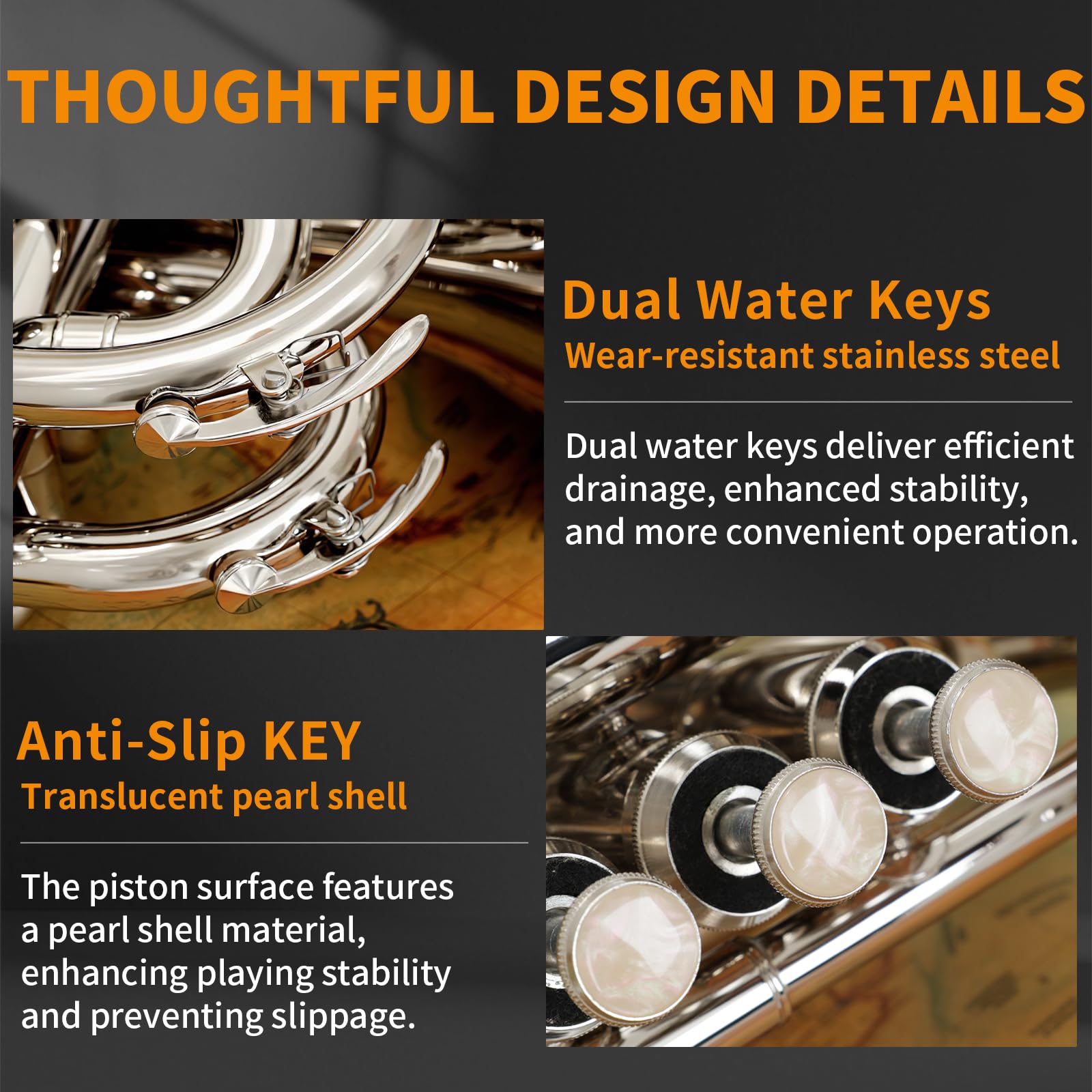 THOUGHTFUL DESIGN DETAILS

Dual Water Keys
Wear-resistant stainless steel

Dual water keys deliver efficient drainage, enhanced stability, and more convenient operation.

Anti-Slip KEY
Translucent pearl shell

The piston surface features a pearl shell material, enhancing playing stability and preventing slippage.